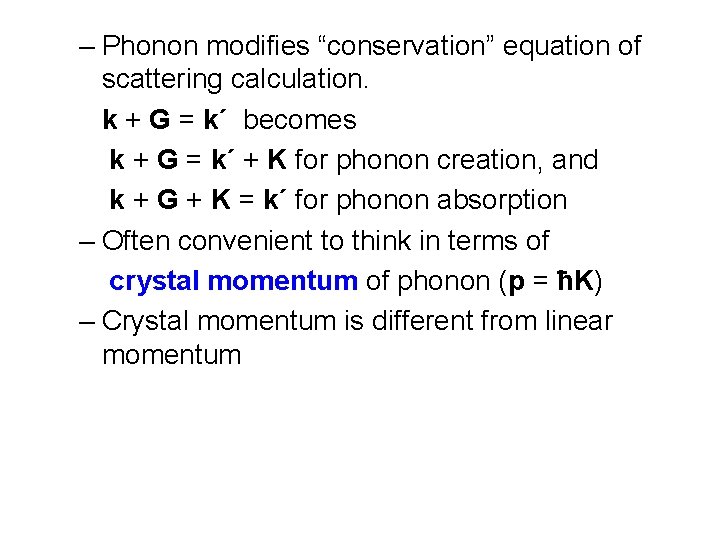 – Phonon modifies “conservation” equation of scattering calculation.

$\mathbf{k} + \mathbf{G} = \mathbf{k}'$ becomes

$\mathbf{k} + \mathbf{G} = \mathbf{k}' + \mathbf{K}$ for phonon creation, and

$\mathbf{k} + \mathbf{G} + \mathbf{K} = \mathbf{k}'$ for phonon absorption

– Often convenient to think in terms of

crystal momentum of phonon ($\mathbf{p} = \hbar\mathbf{K}$)

– Crystal momentum is different from linear momentum